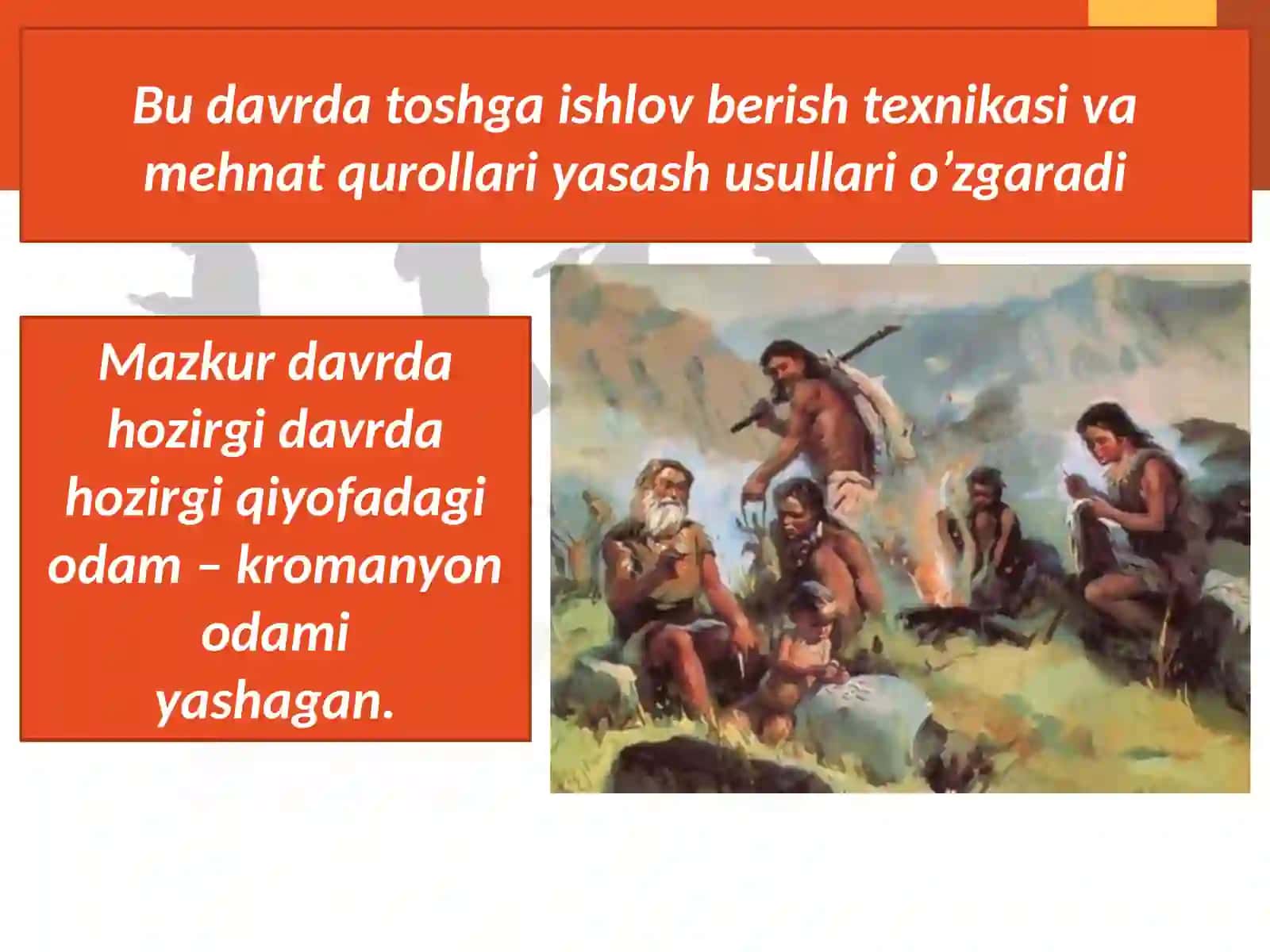 Bu davrda toshga ishlov berish texnikasi va mehnat qurollari yasash usullari o’zgaradi

Mazkur davrda hozirgi davrda hozirgi qiyofadagi odam – kromanyon odami yashagan.